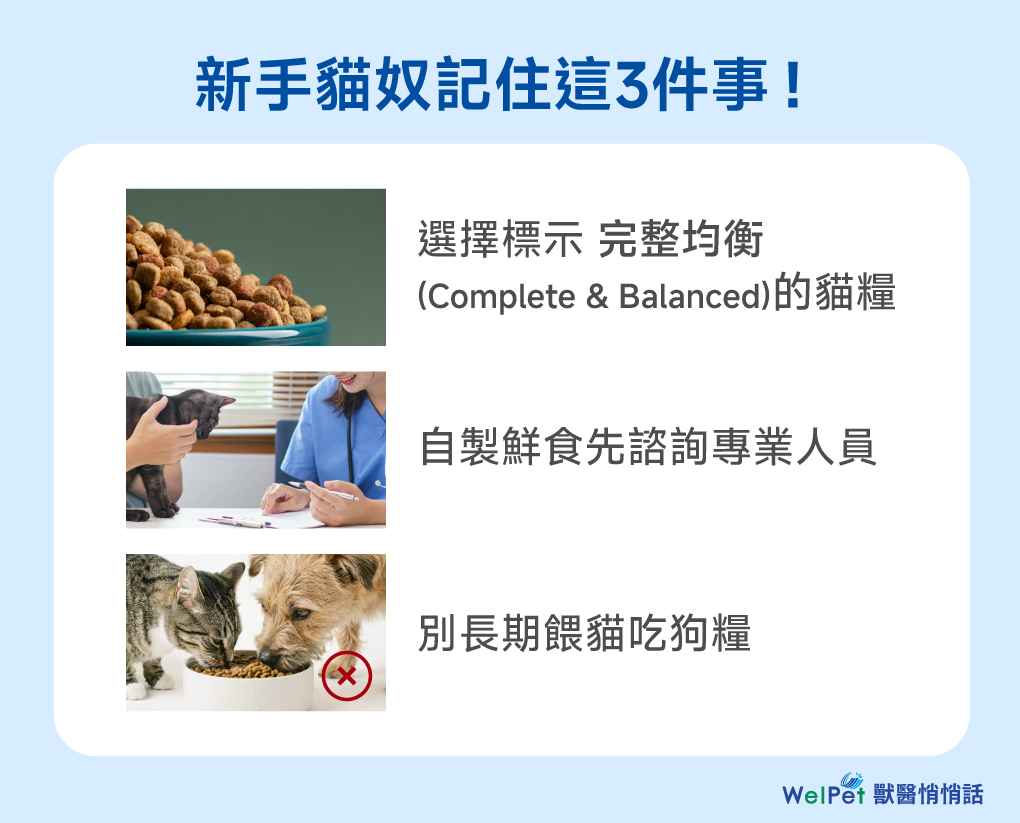 新手貓奴記住這3件事！

選擇標示 完整均衡 (Complete & Balanced)的貓糧

自製鮮食先諮詢專業人員

別長期餵貓吃狗糧

WelPet 獸醫悄悄話